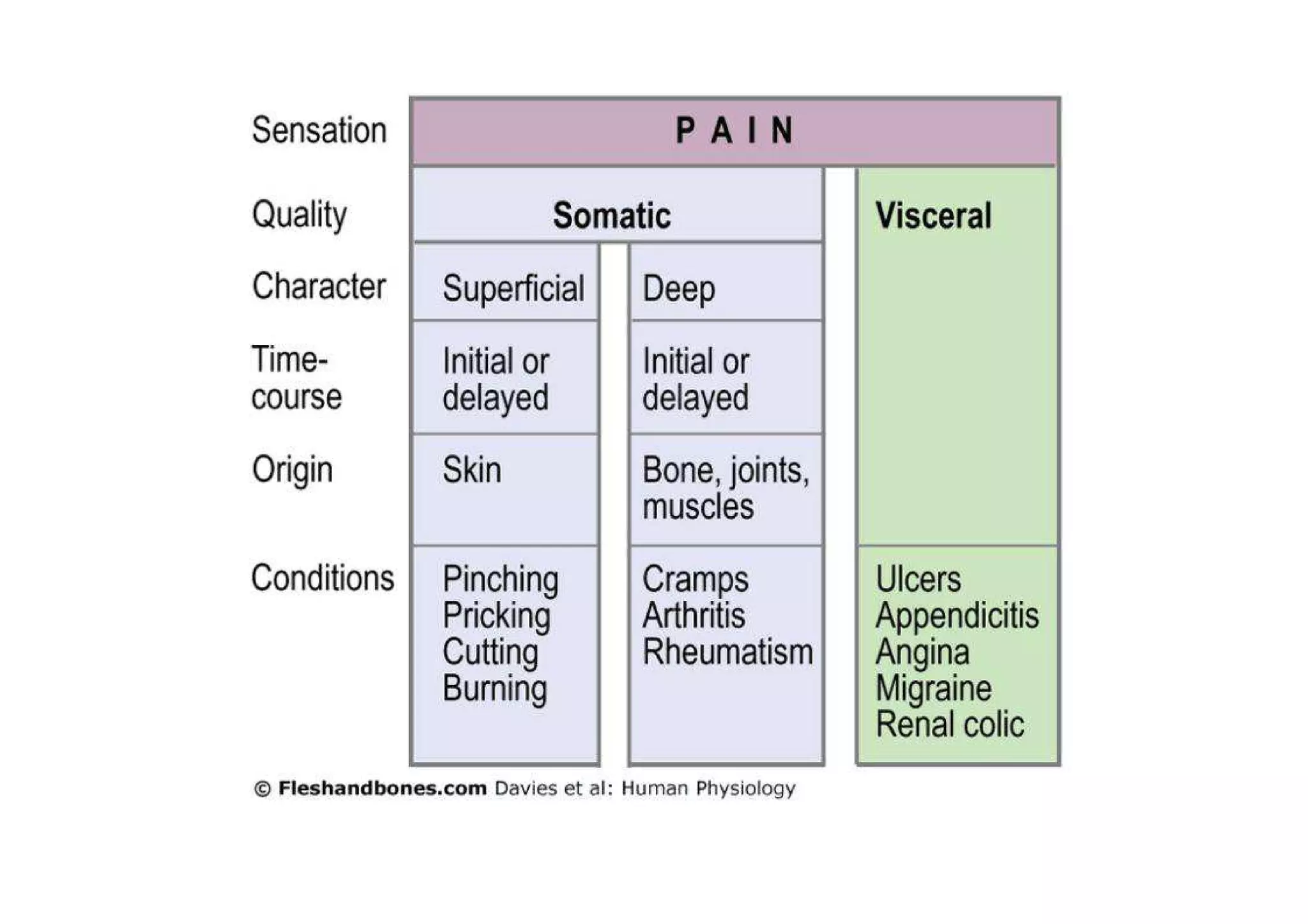 | Sensation | PAIN | | |
|---|---|---|---|
| Quality | Somatic | | Visceral |
| Character | Superficial | Deep | |
| Time-course | Initial or delayed | Initial or delayed | |
| Origin | Skin | Bone, joints, muscles | |
| Conditions | Pinching Pricking Cutting Burning | Cramps Arthritis Rheumatism | Ulcers Appendicitis Angina Migraine Renal colic |

© Fleshandbones.com Davies et al: Human Physiology